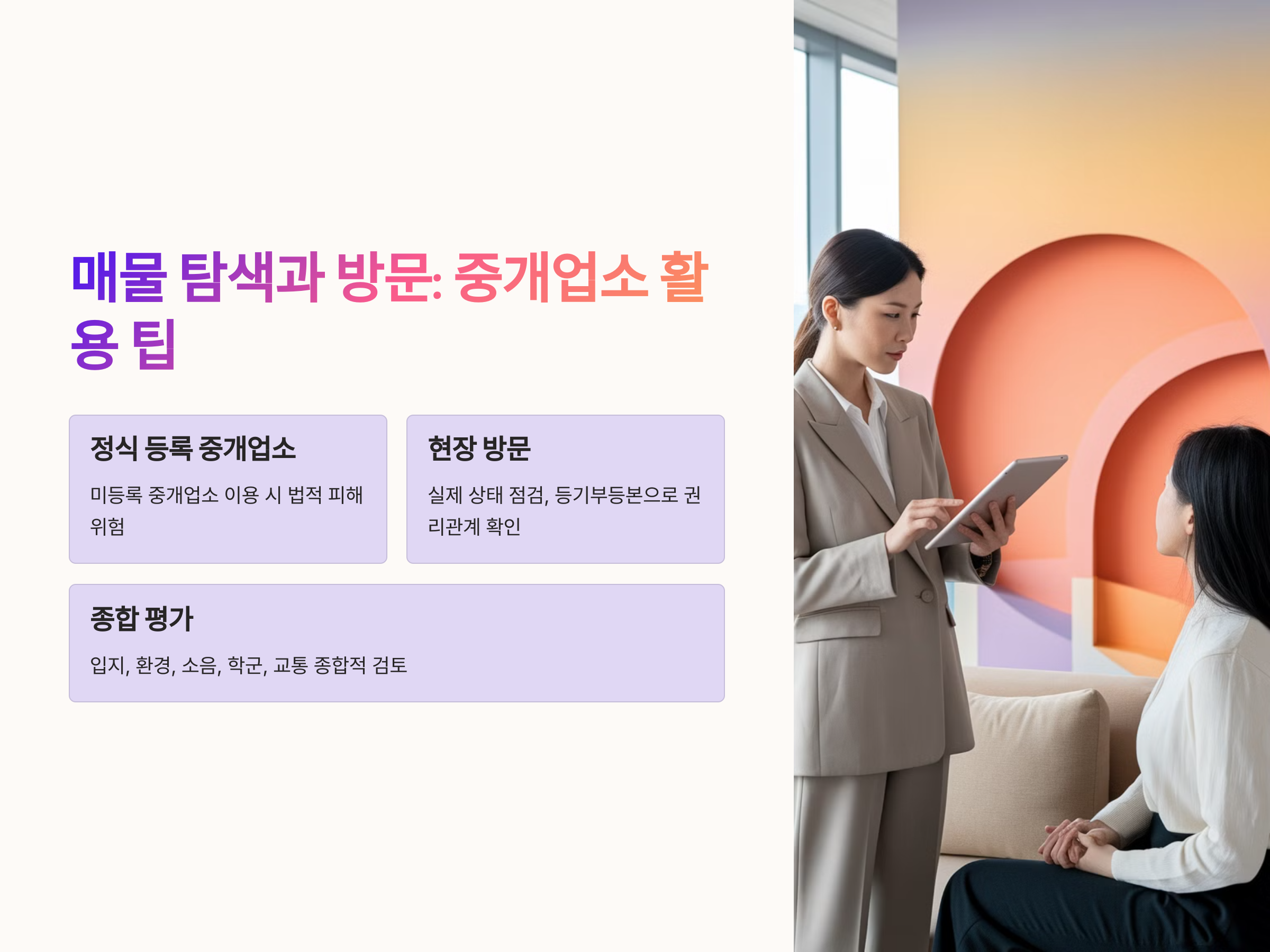 매물 탐색과 방문: 중개업소 활용 팁

정식 등록 중개업소

미등록 중개업소 이용 시 법적 피해 위험

현장 방문

실제 상태 점검, 등기부등본으로 권리관계 확인

종합 평가

입지, 환경, 소음, 학군, 교통 종합적 검토